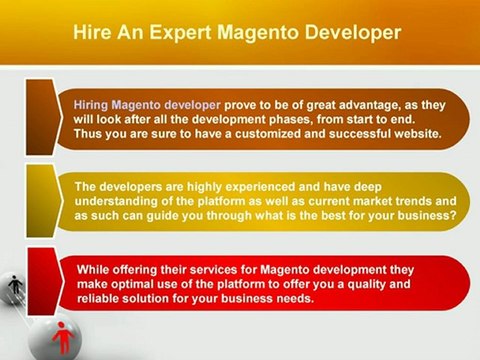 Hire An Expert Magento Developer

Hiring Magento developer prove to be of great advantage, as they will look after all the development phases, from start to end. Thus you are sure to have a customized and successful website.

The developers are highly experienced and have deep understanding of the platform as well as current market trends and as such can guide you through what is the best for your business?

While offering their services for Magento development they make optimal use of the platform to offer you a quality and reliable solution for your business needs.